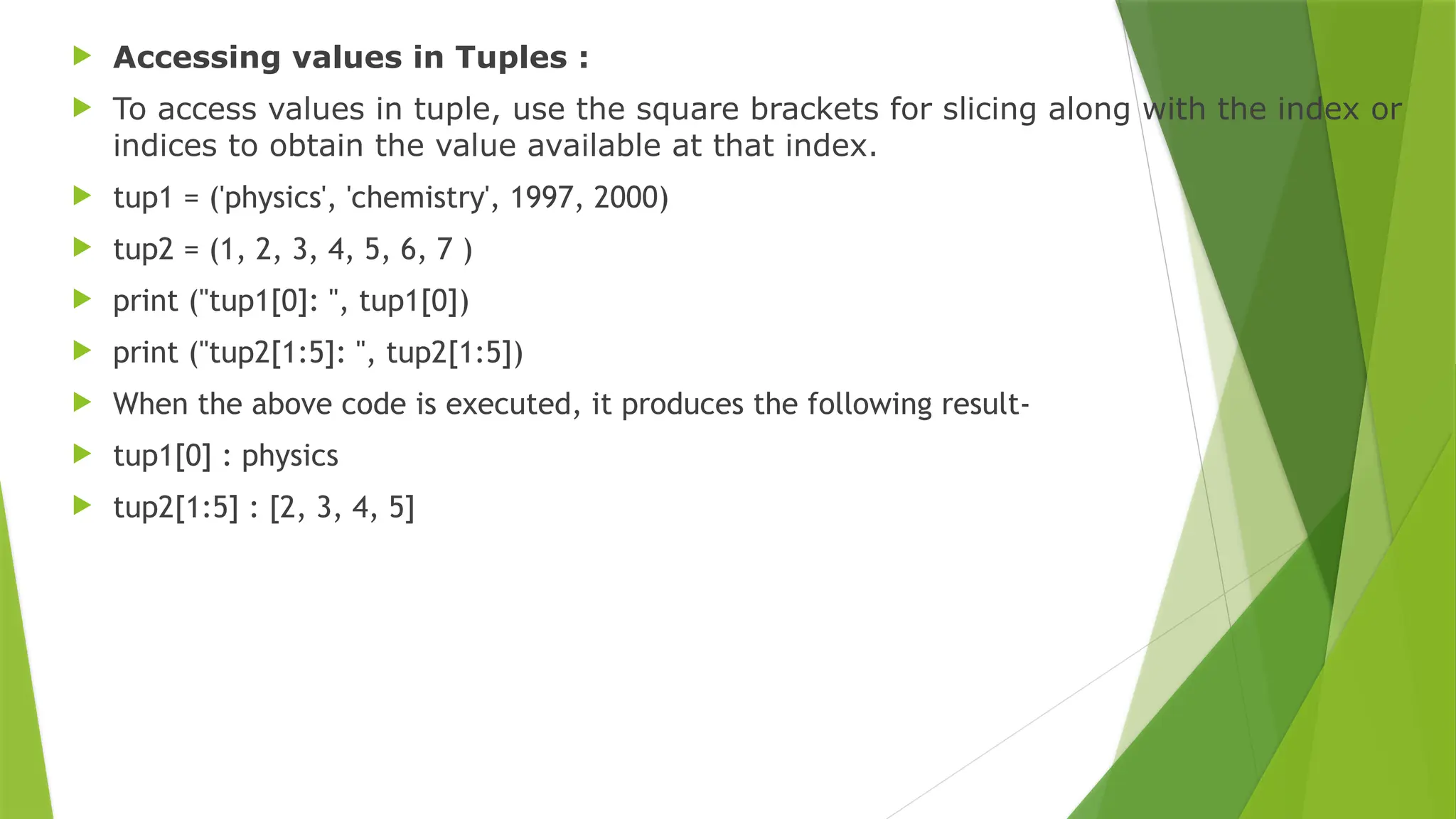 Accessing values in Tuples :

To access values in tuple, use the square brackets for slicing along with the index or indices to obtain the value available at that index.

tup1 = ('physics', 'chemistry', 1997, 2000)

tup2 = (1, 2, 3, 4, 5, 6, 7 )

print ("tup1[0]: ", tup1[0])

print ("tup2[1:5]: ", tup2[1:5])

When the above code is executed, it produces the following result-

tup1[0] : physics

tup2[1:5] : [2, 3, 4, 5]